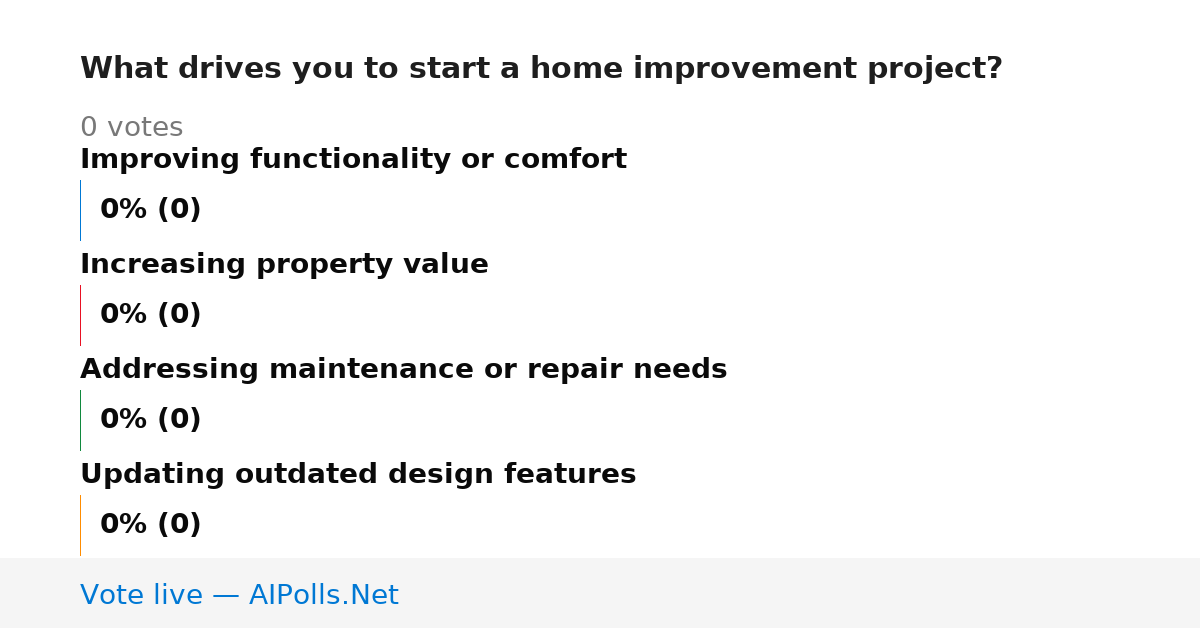 What drives you to start a home improvement project?

0 votes

Improving functionality or comfort

0% (0)

Increasing property value

0% (0)

Addressing maintenance or repair needs

0% (0)

Updating outdated design features

0% (0)

Vote live — AIPolls.Net